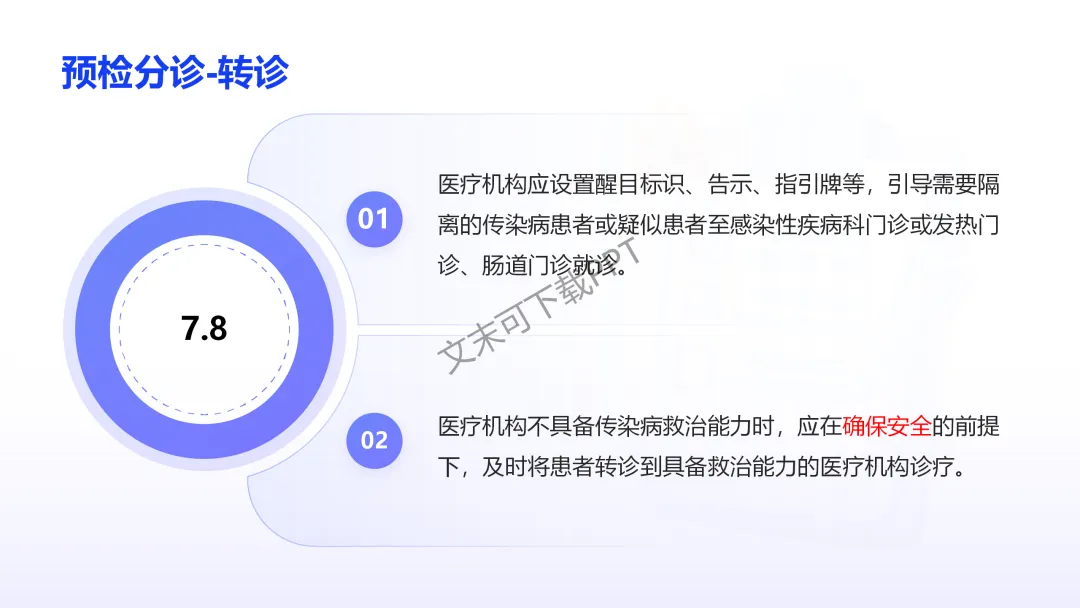 预检分诊-转诊

7.8

01

医疗机构应设置醒目标识、告示、指引牌等，引导需要隔离的传染病患者或疑似患者至感染性疾病科门诊或发热门诊、肠道门诊就诊。

文末可下载PPT

02

医疗机构不具备传染病救治能力时，应在确保安全的前提下，及时将患者转诊到具备救治能力的医疗机构诊疗。